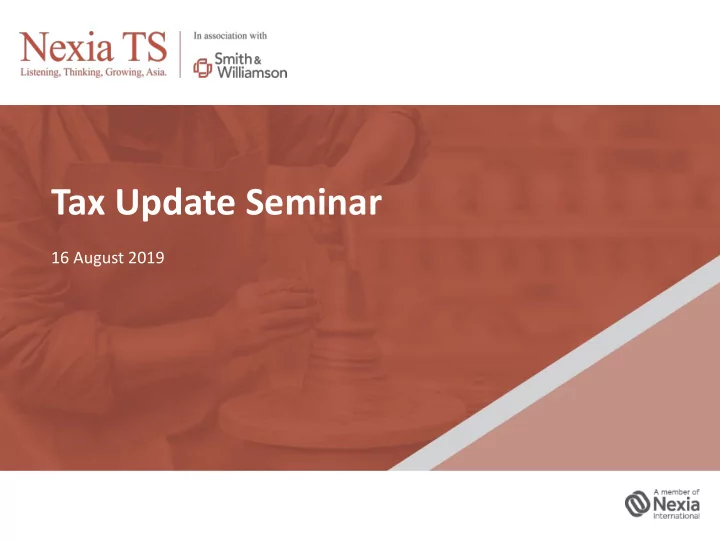 Nexia TS
Listening, Thinking, Growing, Asia.

In association with
Smith & Williamson

Tax Update Seminar

16 August 2019

A member of
Nexia
International